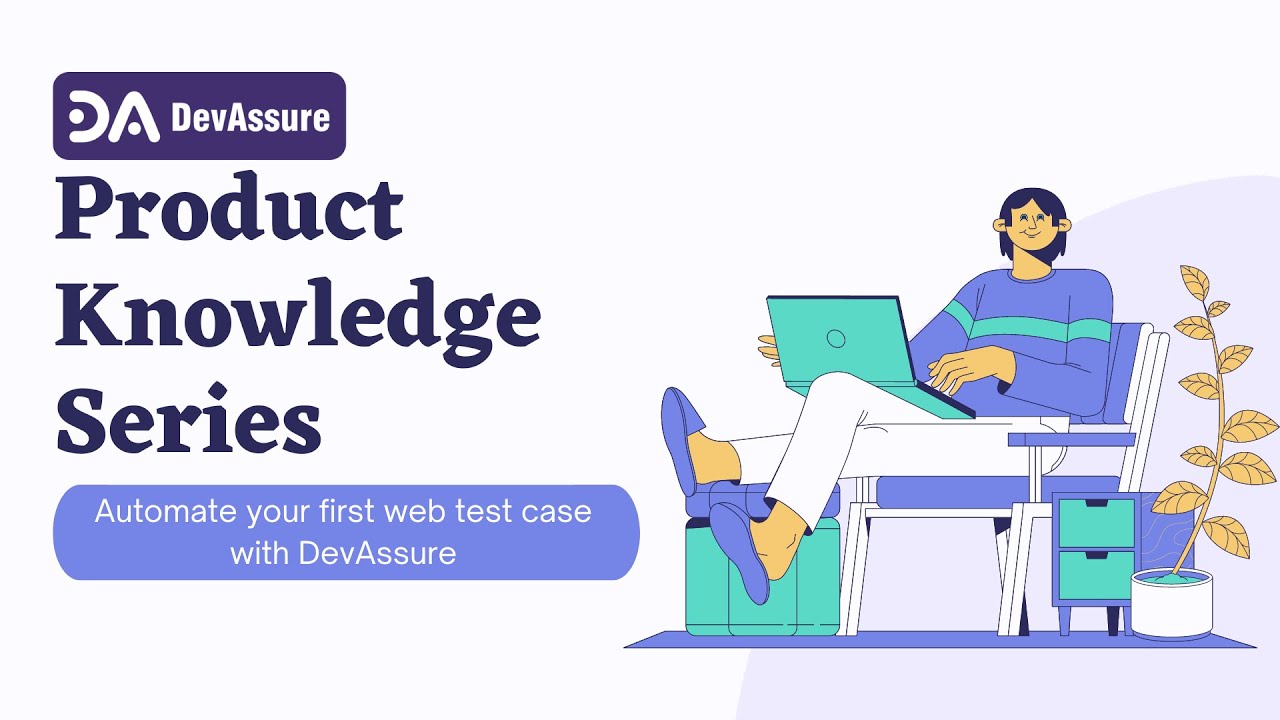 DA DevAssure

Product Knowledge Series

Automate your first web test case with DevAssure